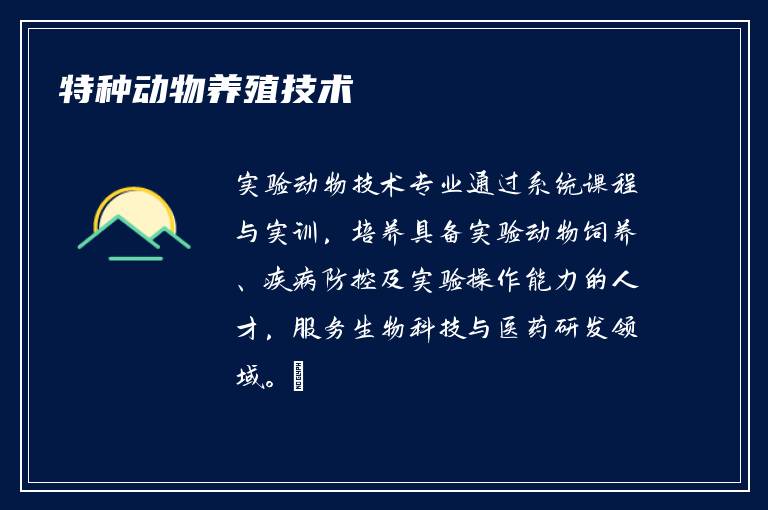 特种动物养殖技术

实验动物技术专业通过系统课程与实训，培养具备实验动物饲养、疾病防控及实验操作能力的人才，服务生物科技与医药研发领域。